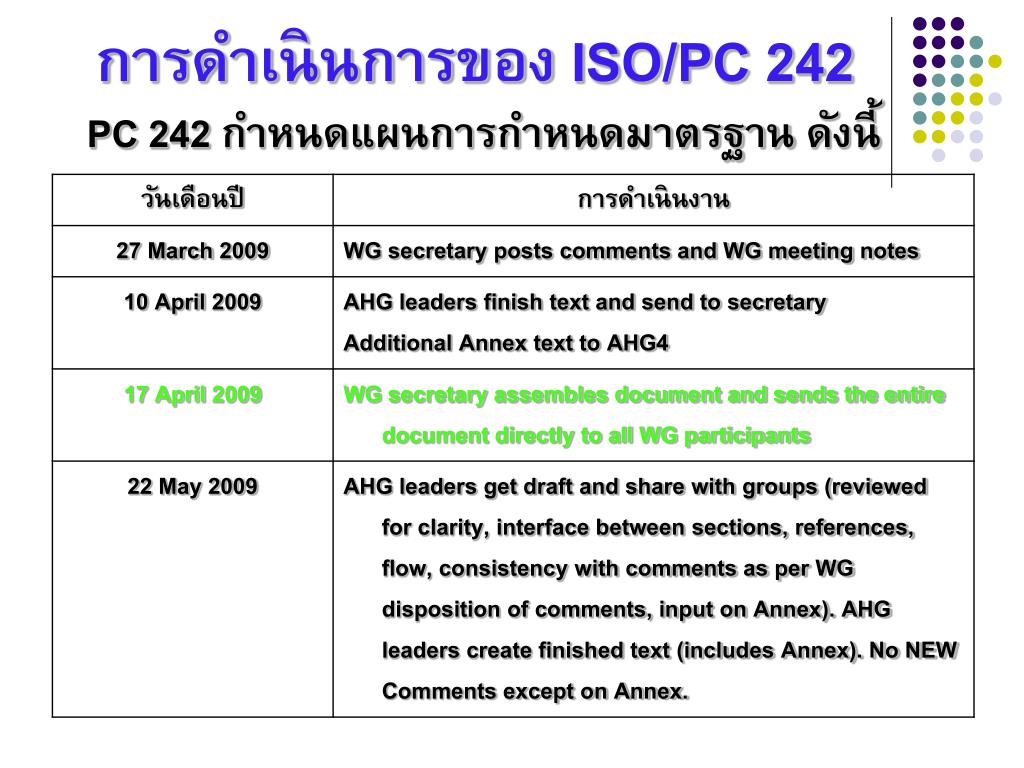 การดำเนินการของ ISO/PC 242

PC 242 กำหนดแผนการกำหนดมาตรฐาน ดังนี้

| วันเดือนปี | การดำเนินงาน |
|---|---|
| 27 March 2009 | WG secretary posts comments and WG meeting notes |
| 10 April 2009 | AHG leaders finish text and send to secretary Additional Annex text to AHG4 |
| 17 April 2009 | WG secretary assembles document and sends the entire document directly to all WG participants |
| 22 May 2009 | AHG leaders get draft and share with groups (reviewed for clarity, interface between sections, references, flow, consistency with comments as per WG disposition of comments, input on Annex). AHG leaders create finished text (includes Annex). No NEW Comments except on Annex. |